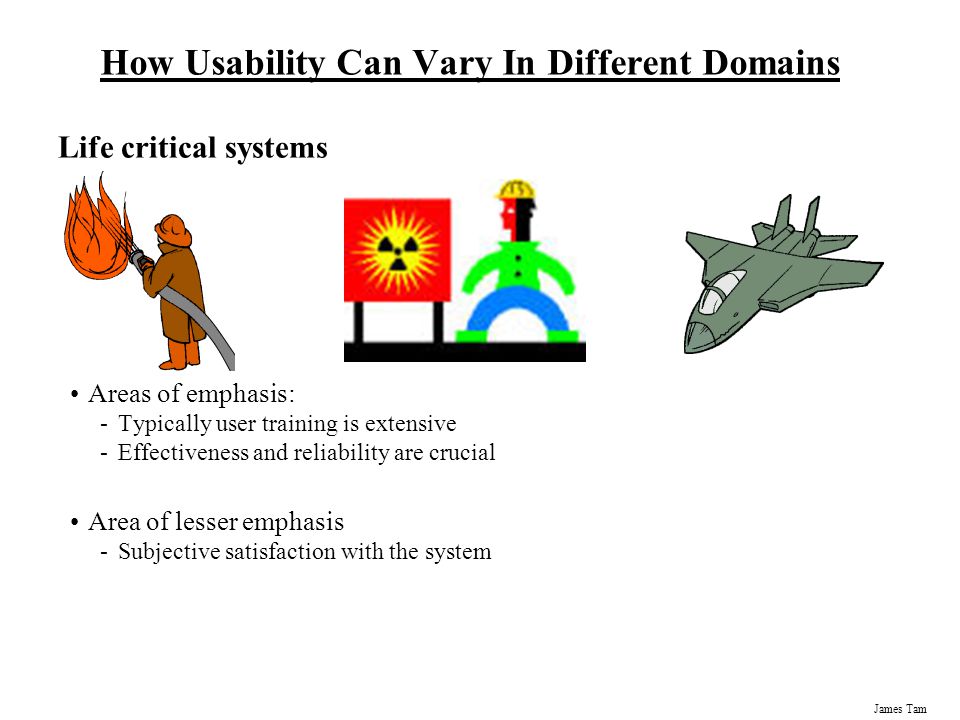 How Usability Can Vary In Different Domains

Life critical systems

• Areas of emphasis:
- Typically user training is extensive
- Effectiveness and reliability are crucial

• Area of lesser emphasis
- Subjective satisfaction with the system

James Tam